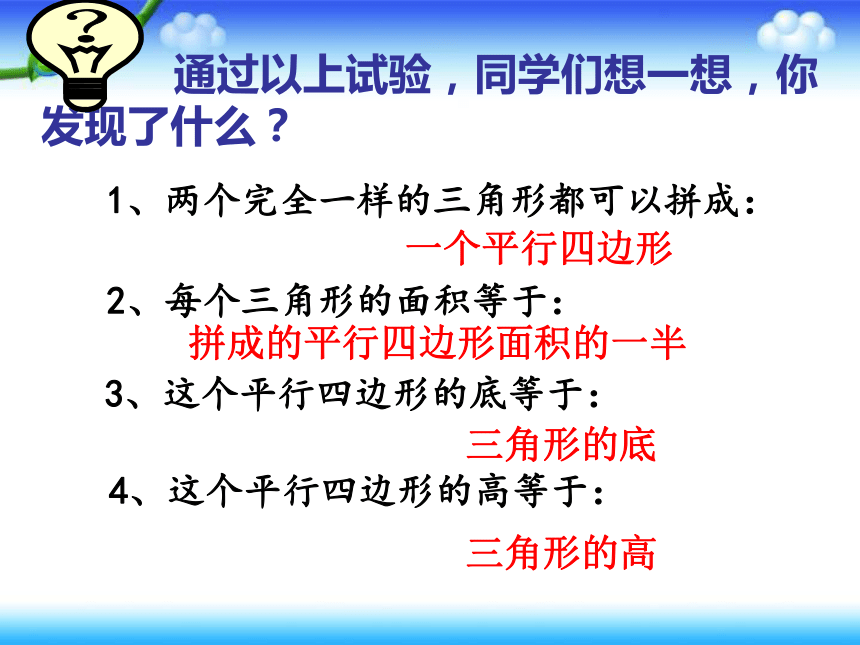 ?

通过以上试验，同学们想一想，你发现了什么？

1、两个完全一样的三角形都可以拼成：

一个平行四边形

2、每个三角形的面积等于：

拼成的平行四边形面积的一半

3、这个平行四边形的底等于：

三角形的底

4、这个平行四边形的高等于：

三角形的高